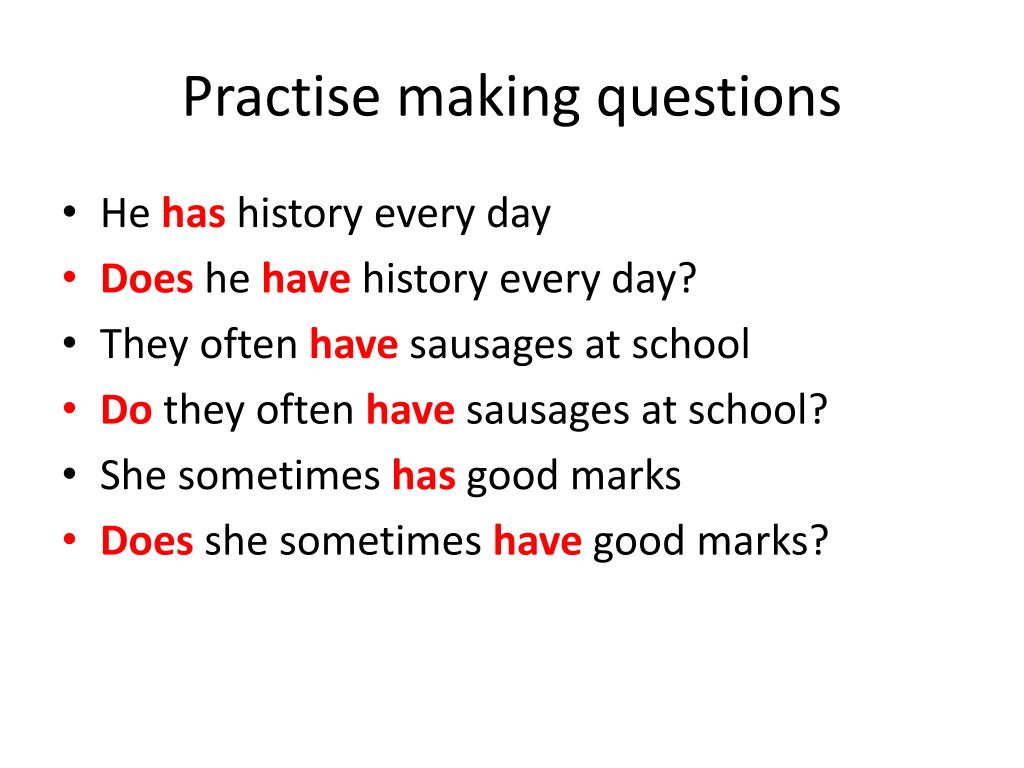 Practise making questions

• He has history every day
• Does he have history every day?
• They often have sausages at school
• Do they often have sausages at school?
• She sometimes has good marks
• Does she sometimes have good marks?